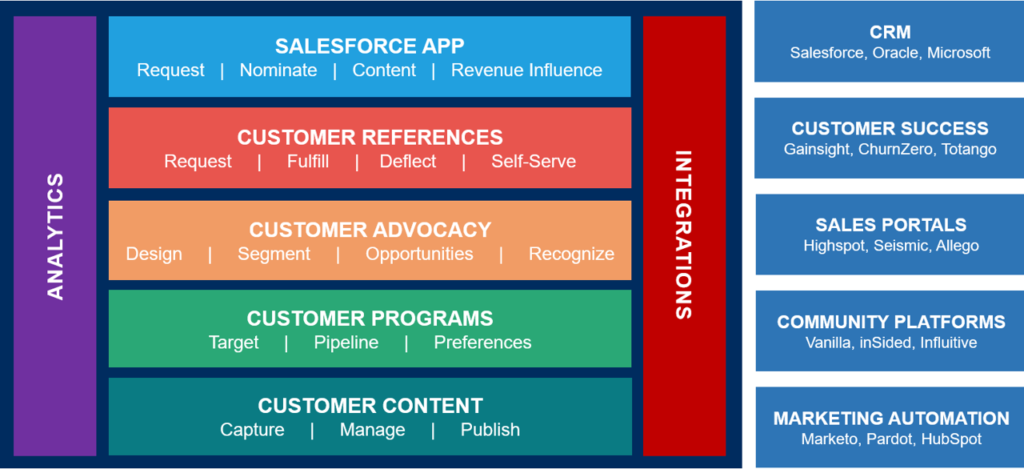 ANALYTICS

SALESFORCE APP
Request | Nominate | Content | Revenue Influence

CUSTOMER REFERENCES
Request | Fulfill | Deflect | Self-Serve

CUSTOMER ADVOCACY
Design | Segment | Opportunities | Recognize

CUSTOMER PROGRAMS
Target | Pipeline | Preferences

CUSTOMER CONTENT
Capture | Manage | Publish

INTEGRATIONS

CRM
Salesforce, Oracle, Microsoft

CUSTOMER SUCCESS
Gainsight, ChurnZero, Totango

SALES PORTALS
Highspot, Seismic, Allego

COMMUNITY PLATFORMS
Vanilla, inSided, Influitive

MARKETING AUTOMATION
Marketo, Pardot, HubSpot